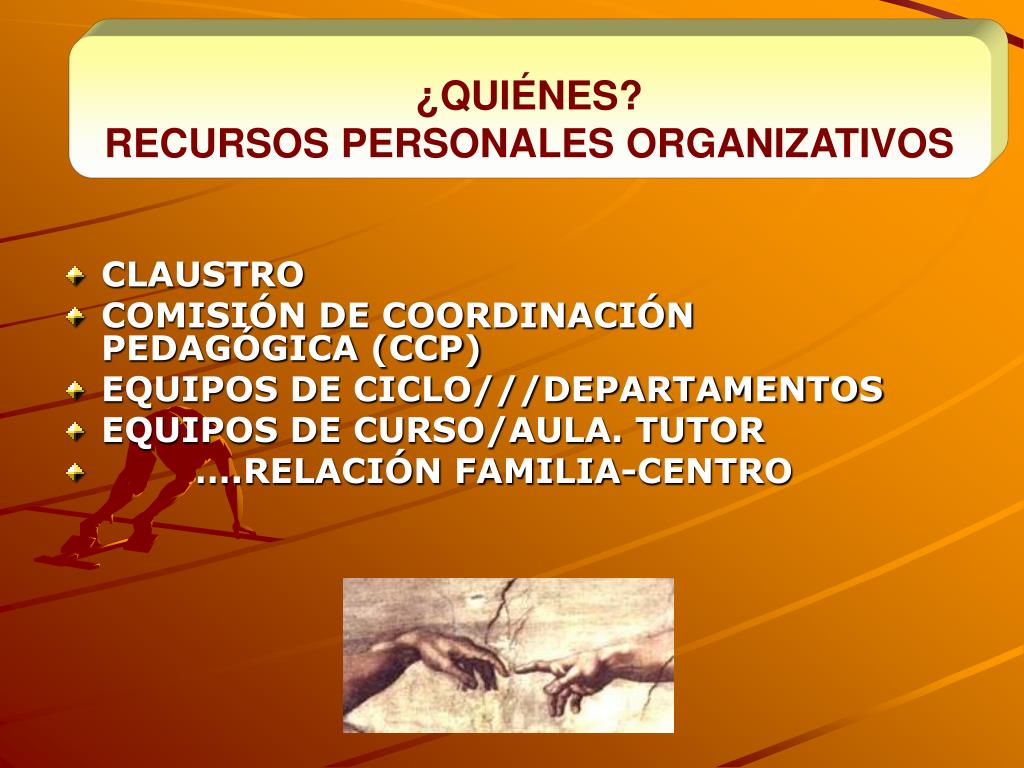 ¿QUIÉNES?
RECURSOS PERSONALES ORGANIZATIVOS

CLAUSTRO
COMISIÓN DE COORDINACIÓN PEDAGÓGICA (CCP)
EQUIPOS DE CICLO///DEPARTAMENTOS
EQUIPOS DE CURSO/AULA. TUTOR
….RELACIÓN FAMILIA-CENTRO